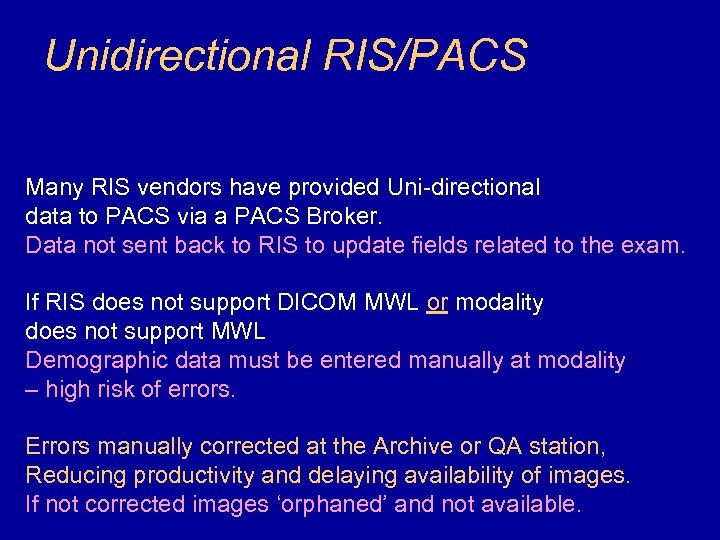 Unidirectional RIS/PACS

Many RIS vendors have provided Uni-directional data to PACS via a PACS Broker.
Data not sent back to RIS to update fields related to the exam.

If RIS does not support DICOM MWL or modality does not support MWL
Demographic data must be entered manually at modality – high risk of errors.

Errors manually corrected at the Archive or QA station, Reducing productivity and delaying availability of images.
If not corrected images ‘orphaned’ and not available.